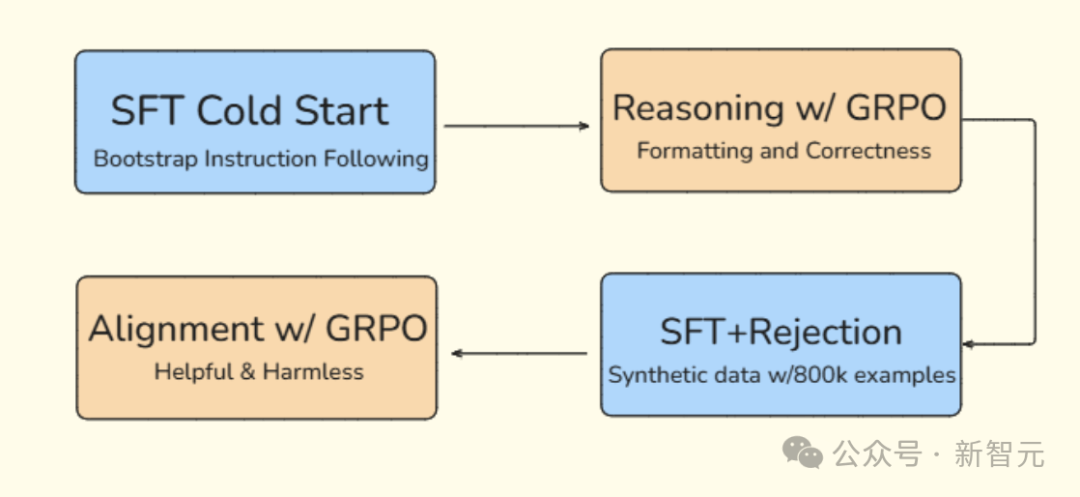 SFT Cold Start
Bootstrap Instruction Following

Reasoning w/ GRPO
Formatting and Correctness

SFT+Rejection
Synthetic data w/800k examples

Alignment w/ GRPO
Helpful & Harmless

公众号 · 新智元